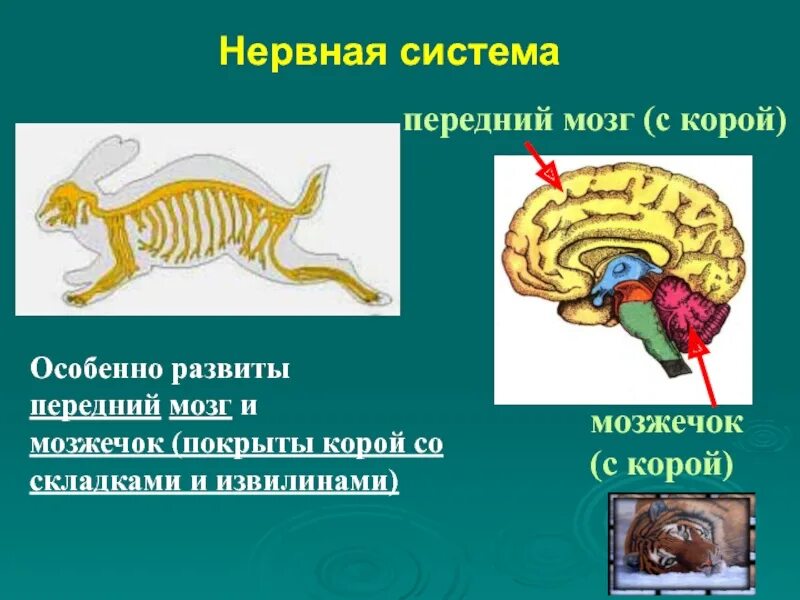 Нервная система

передний мозг (с корой)

Особенно развиты передний мозг и мозжечок (покрыты корой со складками и извилинами)

мозжечок (с корой)